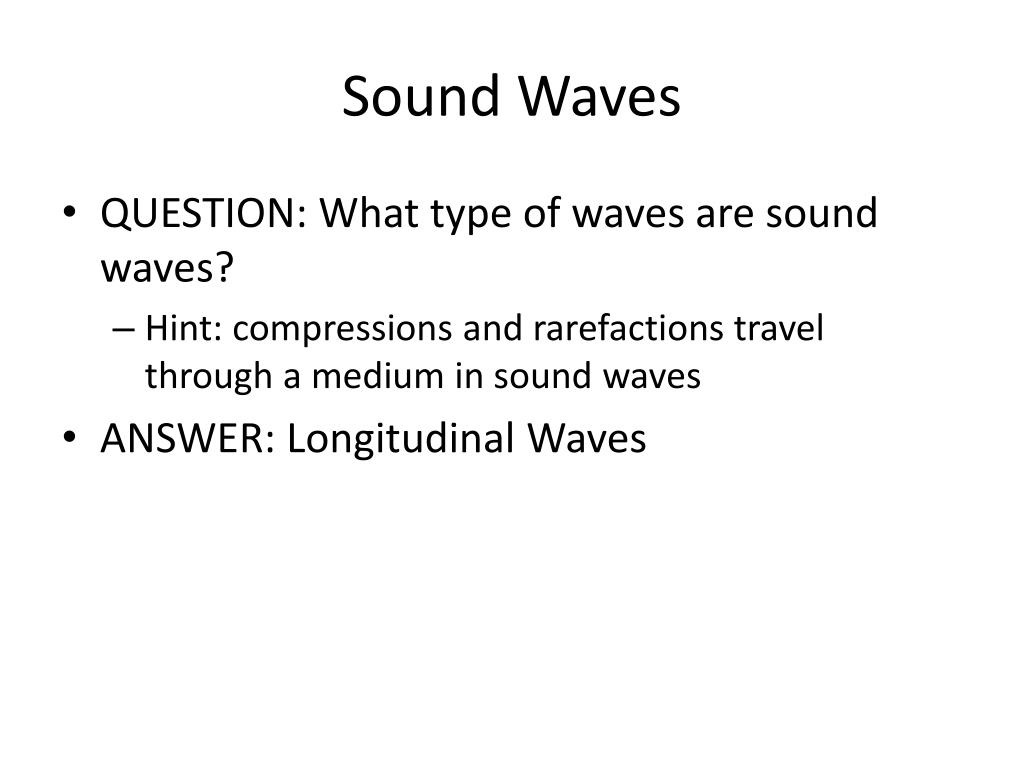 Sound Waves

• QUESTION: What type of waves are sound waves?
– Hint: compressions and rarefactions travel through a medium in sound waves
• ANSWER: Longitudinal Waves